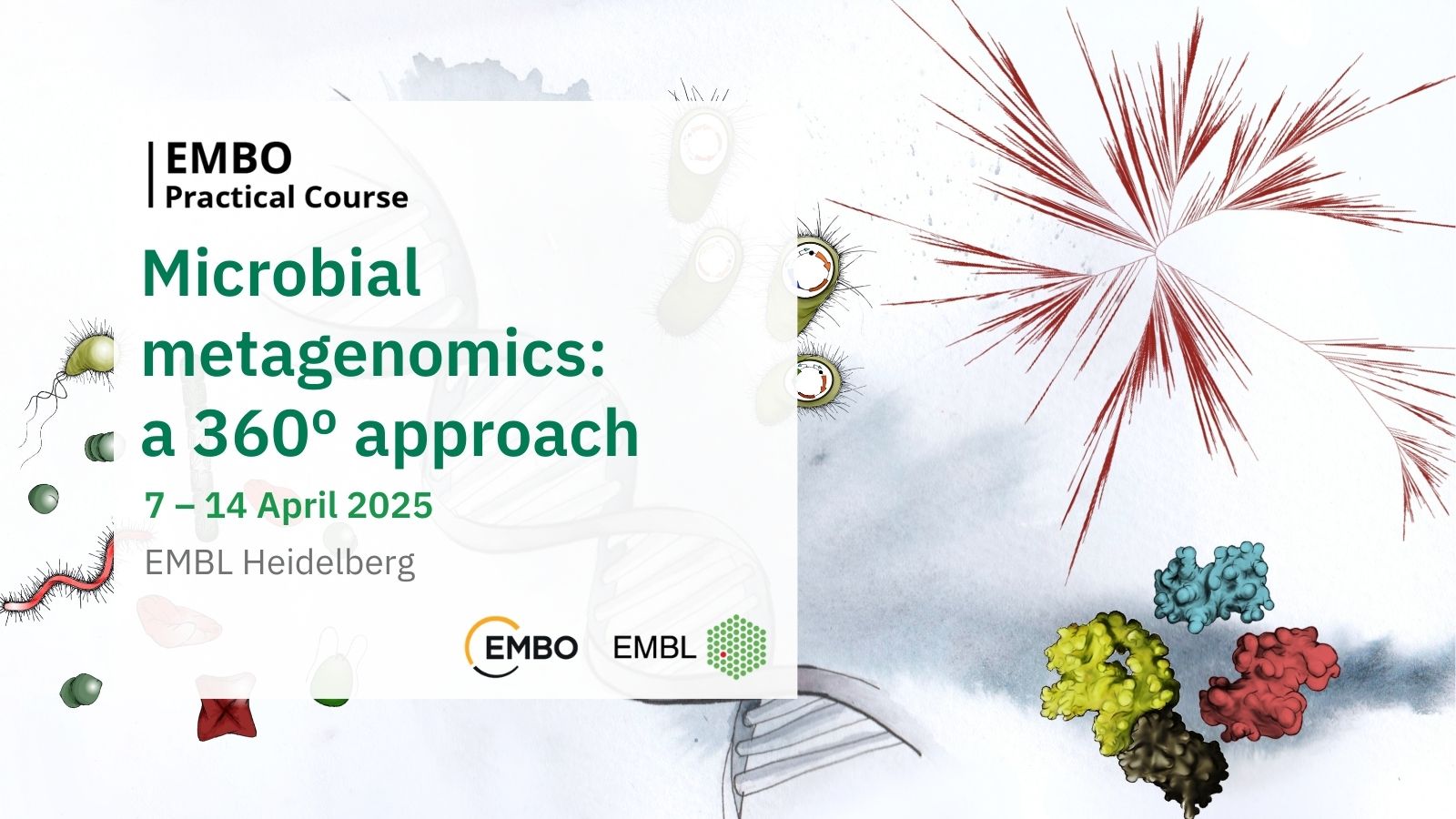 EMBO
Practical Course

Microbial metagenomics: a 360º approach

7 – 14 April 2025

EMBL Heidelberg

EMBO EMBL